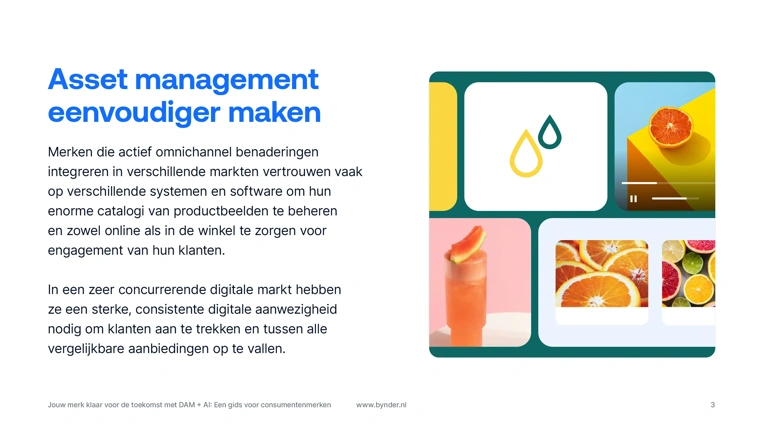 Asset management eenvoudiger maken

Merken die actief omnichannel benaderingen integreren in verschillende markten vertrouwen vaak op verschillende systemen en software om hun enorme catalogi van productbeelden te beheren en zowel online als in de winkel te zorgen voor engagement van hun klanten.

In een zeer concurrerende digitale markt hebben ze een sterke, consistente digitale aanwezigheid nodig om klanten aan te trekken en tussen alle vergelijkbare aanbiedingen op te vallen.

Jouw merk klaar voor de toekomst met DAM + AI: Een gids voor consumentenmerken www.bynder.nl 3